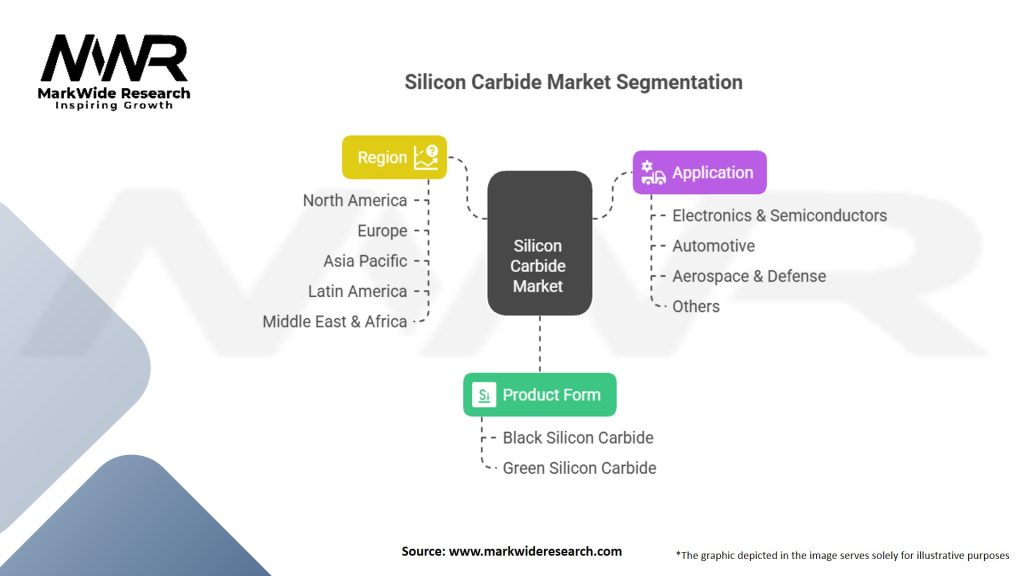 MWR
MarkWide Research
Inspiring Growth

Silicon Carbide Market Segmentation

Region
North America
Europe
Asia Pacific
Latin America
Middle East & Africa

Silicon Carbide Market

Application
Electronics & Semiconductors
Automotive
Aerospace & Defense
Others

Si Product Form
Black Silicon Carbide
Green Silicon Carbide

Source: www.markwideresearch.com

*The graphic depicted in the image serves solely for illustrative purposes